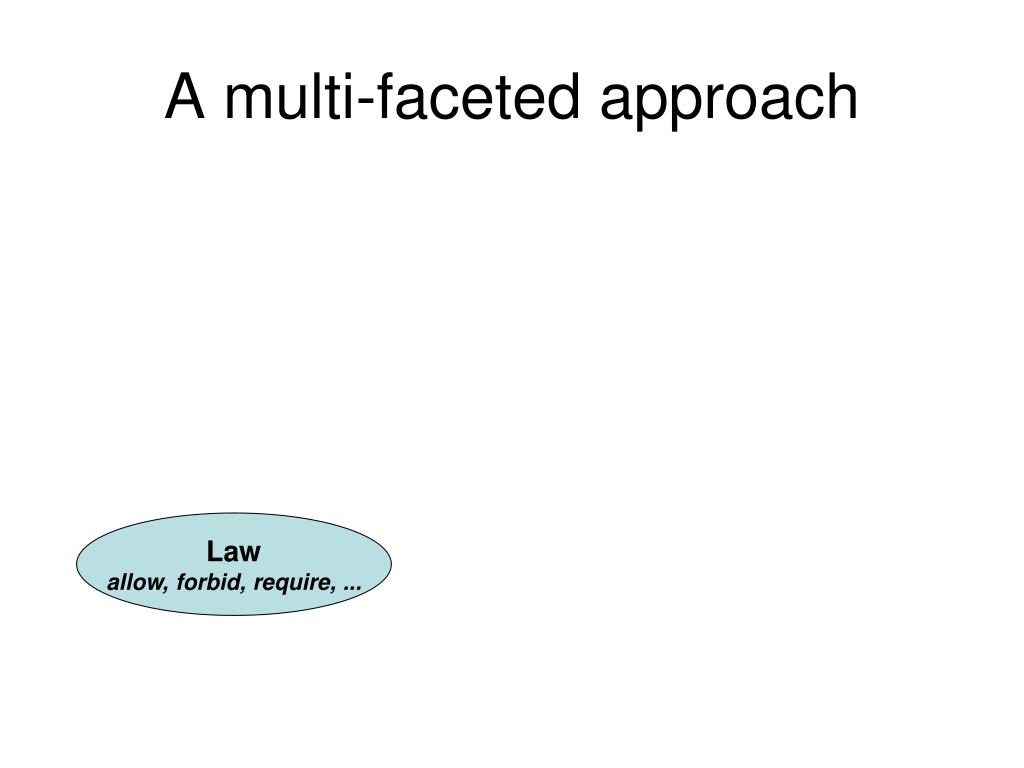 A multi-faceted approach

Law
allow, forbid, require, ...